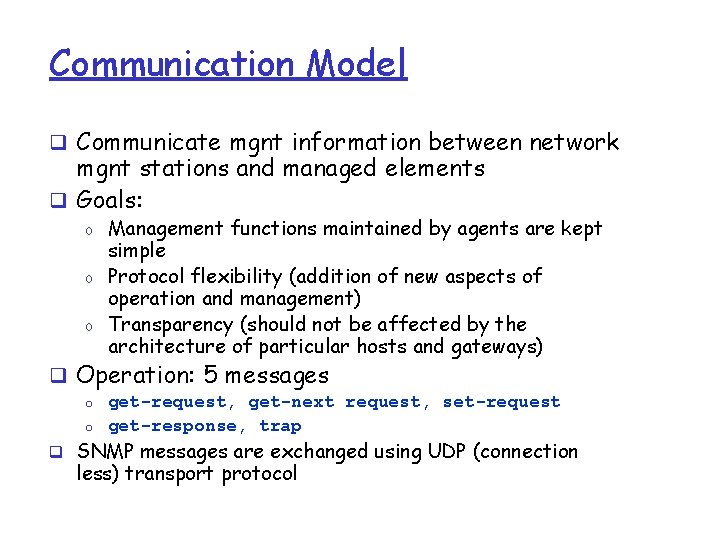 Communication Model

❑ Communicate mgnt information between network mgnt stations and managed elements

❑ Goals:

o Management functions maintained by agents are kept simple

o Protocol flexibility (addition of new aspects of operation and management)

o Transparency (should not be affected by the architecture of particular hosts and gateways)

❑ Operation: 5 messages

o get-request, get-next request, set-request

o get-response, trap

❑ SNMP messages are exchanged using UDP (connection less) transport protocol